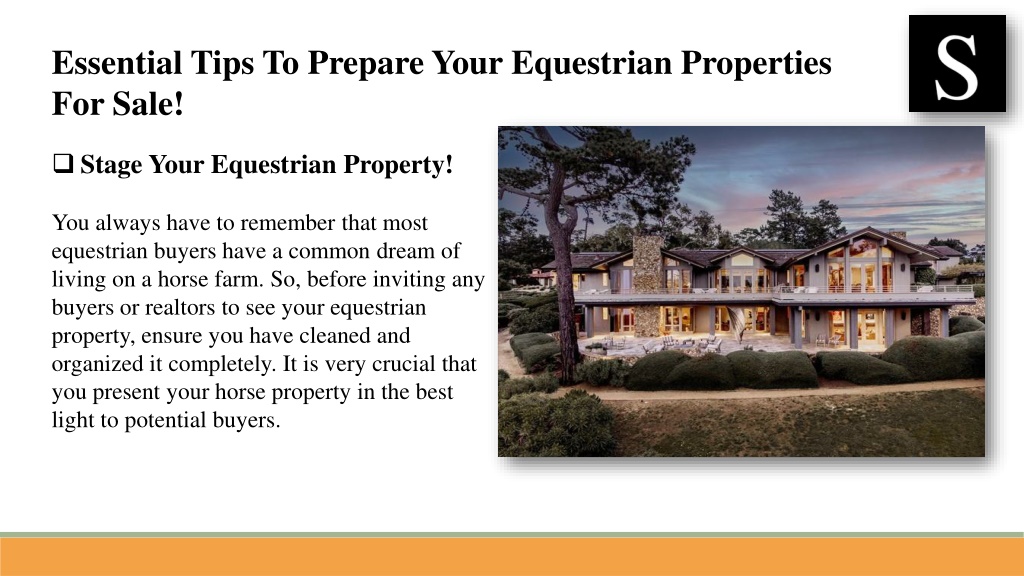 Essential Tips To Prepare Your Equestrian Properties For Sale!

S

❑ Stage Your Equestrian Property!

You always have to remember that most equestrian buyers have a common dream of living on a horse farm. So, before inviting any buyers or realtors to see your equestrian property, ensure you have cleaned and organized it completely. It is very crucial that you present your horse property in the best light to potential buyers.